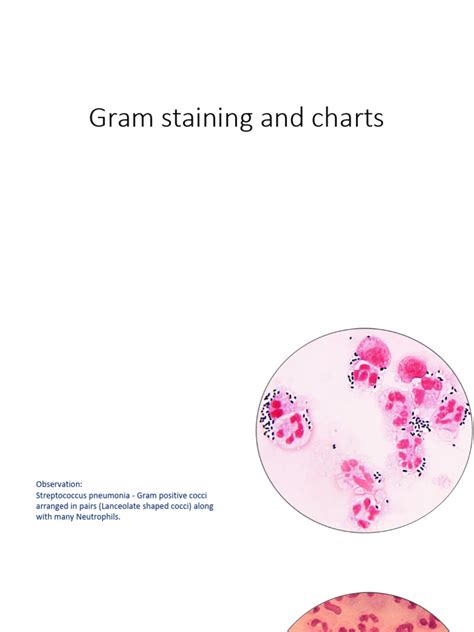 Gram staining and charts

Observation:
Streptococcus pneumonia - Gram positive cocci arranged in pairs (Lanceolate shaped cocci) along with many Neutrophils.